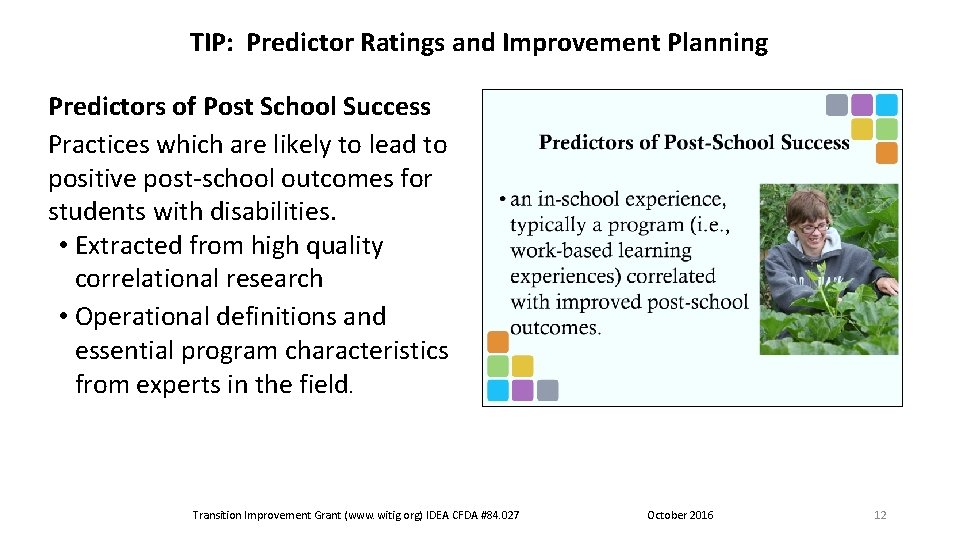 TIP: Predictor Ratings and Improvement Planning

Predictors of Post School Success
Practices which are likely to lead to positive post-school outcomes for students with disabilities.
• Extracted from high quality correlational research
• Operational definitions and essential program characteristics from experts in the field.

Predictors of Post-School Success

• an in-school experience, typically a program (i.e., work-based learning experiences) correlated with improved post-school outcomes.

Transition Improvement Grant (www.witig.org) IDEA CFDA #84.027

October 2016

12